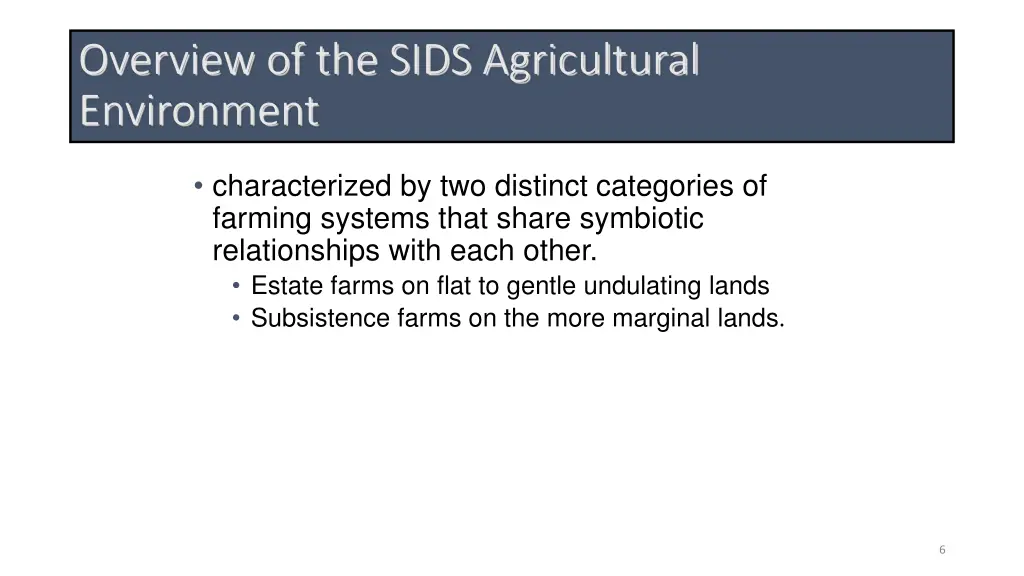 Overview of the SIDS Agricultural Environment

• characterized by two distinct categories of farming systems that share symbiotic relationships with each other.
  • Estate farms on flat to gentle undulating lands
  • Subsistence farms on the more marginal lands.

6